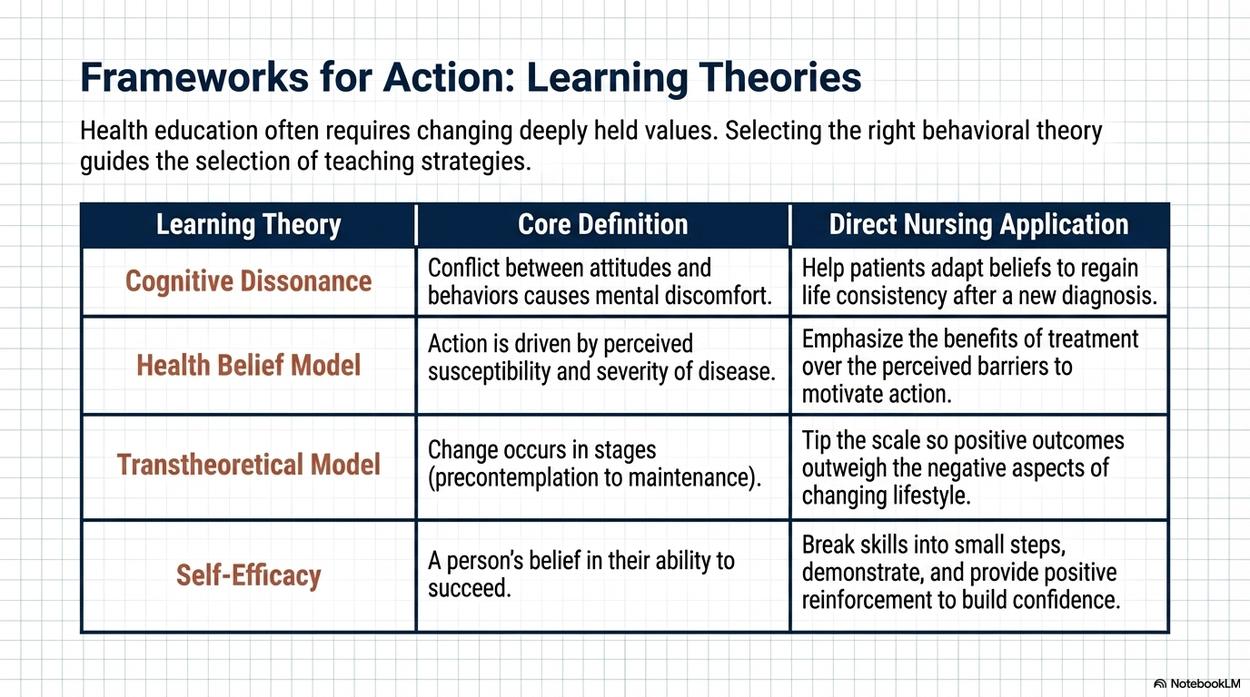 Frameworks for Action: Learning Theories

Health education often requires changing deeply held values. Selecting the right behavioral theory guides the selection of teaching strategies.

| Learning Theory | Core Definition | Direct Nursing Application |
|---|---|---|
| Cognitive Dissonance | Conflict between attitudes and behaviors causes mental discomfort. | Help patients adapt beliefs to regain life consistency after a new diagnosis. |
| Health Belief Model | Action is driven by perceived susceptibility and severity of disease. | Emphasize the benefits of treatment over the perceived barriers to motivate action. |
| Transtheoretical Model | Change occurs in stages (precontemplation to maintenance). | Tip the scale so positive outcomes outweigh the negative aspects of changing lifestyle. |
| Self-Efficacy | A person's belief in their ability to succeed. | Break skills into small steps, demonstrate, and provide positive reinforcement to build confidence. |

NotebookLM